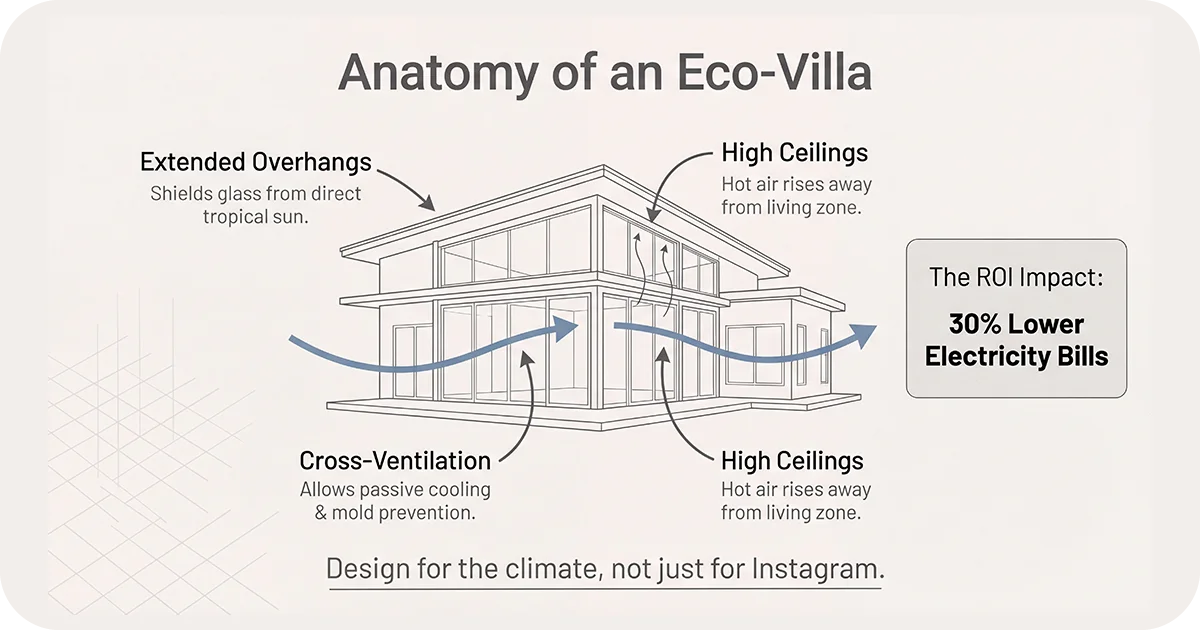 Anatomy of an Eco-Villa

Extended Overhangs
Shields glass from direct tropical sun.

High Ceilings
Hot air rises away from living zone.

The ROI Impact:
30% Lower Electricity Bills

Cross-Ventilation
Allows passive cooling & mold prevention.

High Ceilings
Hot air rises away from living zone.

Design for the climate, not just for Instagram.